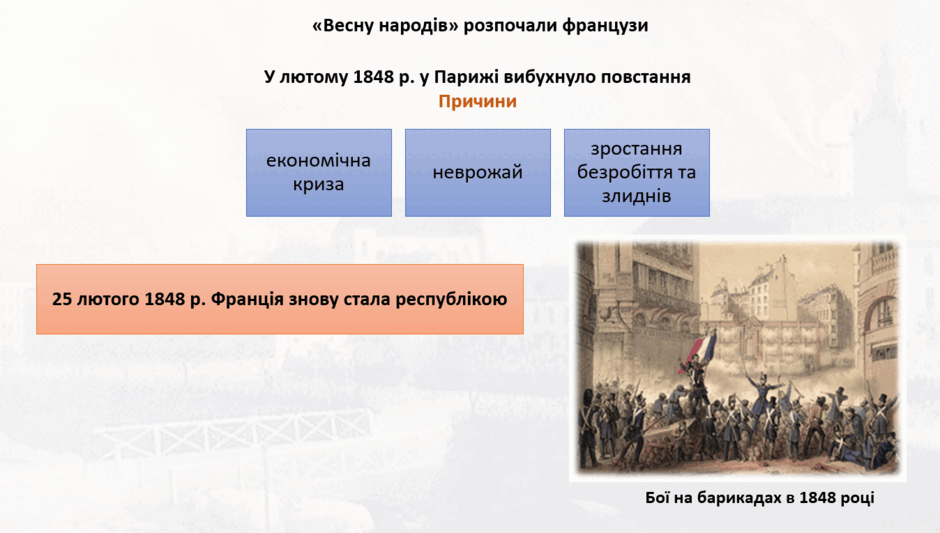 «Весну народів» розпочали французи

У лютому 1848 р. у Парижі вибухнуло повстання

Причини

економічна криза

неврожай

зростання безробіття та злиднів

25 лютого 1848 р. Франція знову стала республікою

Бої на барикадах в 1848 році